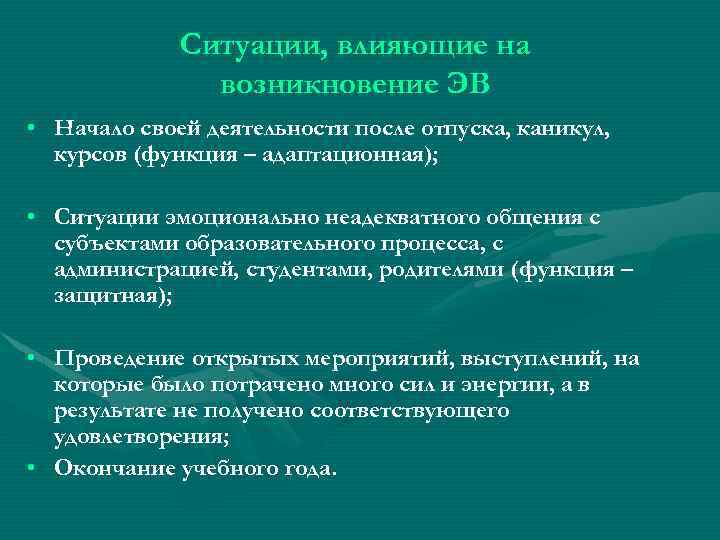 Ситуации, влияющие на возникновение ЭВ

• Начало своей деятельности после отпуска, каникул, курсов (функция – адаптационная);

• Ситуации эмоционально неадекватного общения с субъектами образовательного процесса, с администрацией, студентами, родителями (функция – защитная);

• Проведение открытых мероприятий, выступлений, на которые было потрачено много сил и энергии, а в результате не получено соответствующего удовлетворения;

• Окончание учебного года.